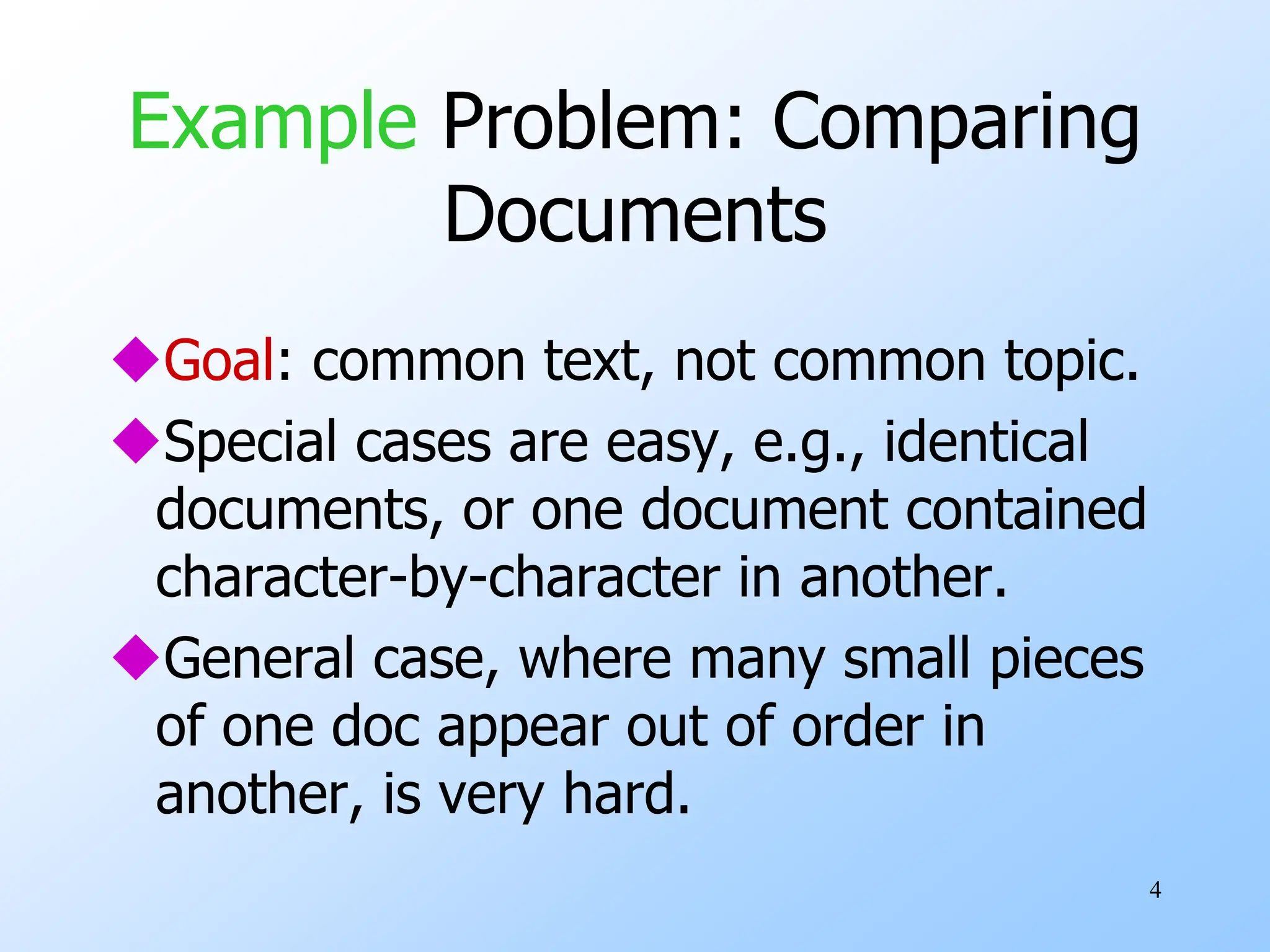 Example Problem: Comparing Documents

◆Goal: common text, not common topic.

◆Special cases are easy, e.g., identical documents, or one document contained character-by-character in another.

◆General case, where many small pieces of one doc appear out of order in another, is very hard.

4